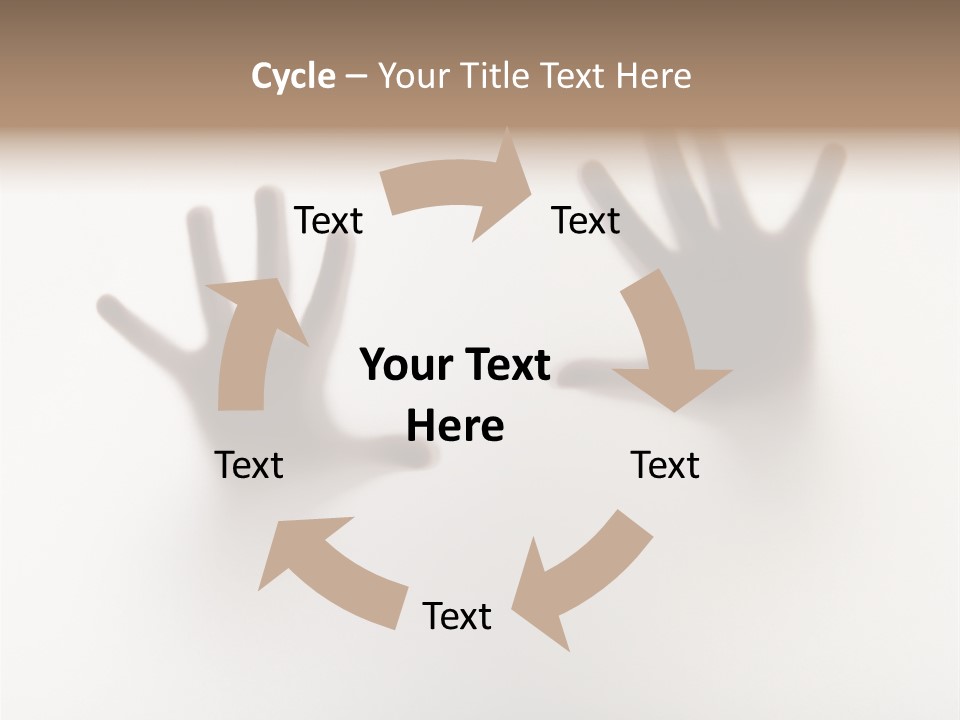 Cycle – Your Title Text Here

Text

Text

Your Text Here

Text

Text

Text